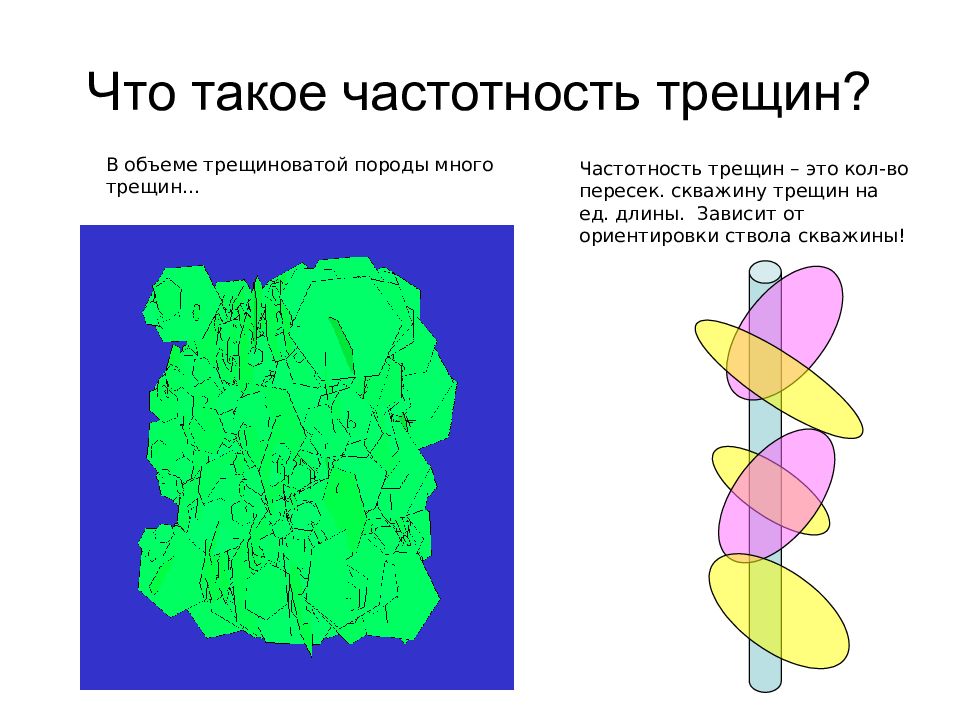 Что такое частотность трещин?

В объеме трещиноватой породы много трещин…

Частотность трещин – это кол-во пересек. скважину трещин на ед. длины. Зависит от ориентировки ствола скважины!